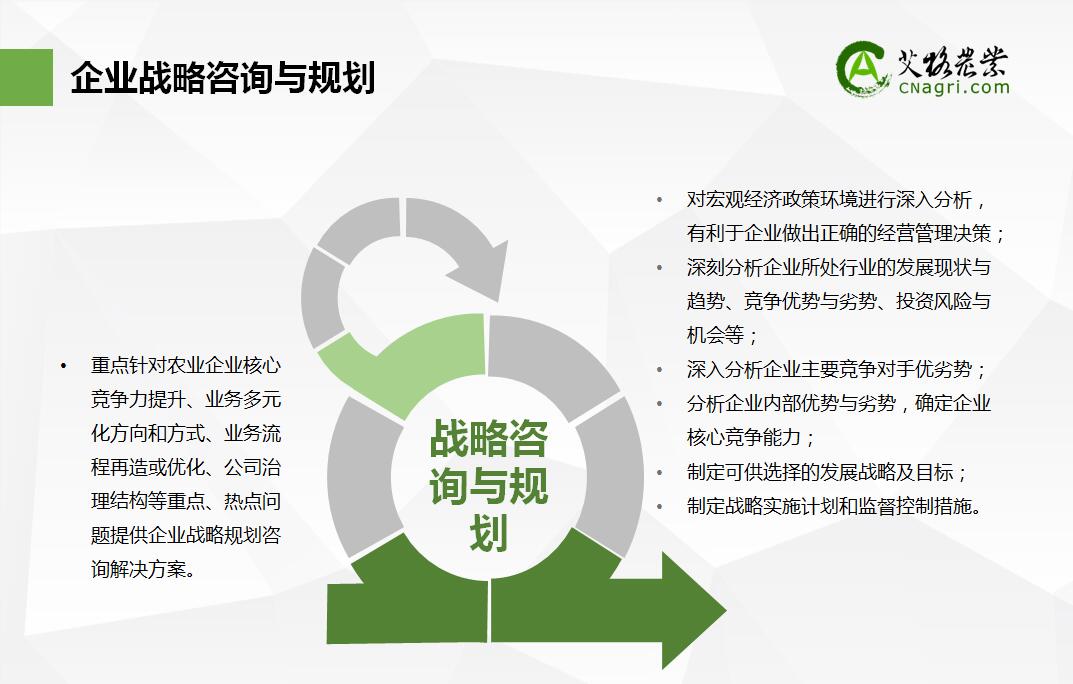 企业战略咨询与规划

艾格农业
CNagri.com

• 重点针对农业企业核心竞争力提升、业务多元化方向和方式、业务流程再造或优化、公司治理结构等重点、热点问题提供企业战略规划咨询解决方案。

战略咨询与规划

• 对宏观经济政策环境进行深入分析，有利于企业做出正确的经营管理决策；
• 深刻分析企业所处行业的发展现状与趋势、竞争优势与劣势、投资风险与机会等；
• 深入分析企业主要竞争对手优劣势；
• 分析企业内部优势与劣势，确定企业核心竞争能力；
• 制定可供选择的发展战略及目标；
• 制定战略实施计划和监督控制措施。